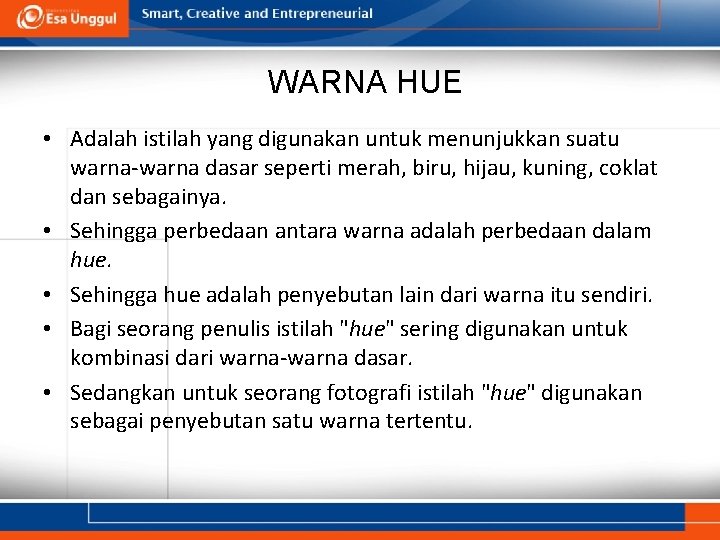 Esa Unggul
Smart, Creative and Entrepreneurial

WARNA HUE

• Adalah istilah yang digunakan untuk menunjukkan suatu warna-warna dasar seperti merah, biru, hijau, kuning, coklat dan sebagainya.
• Sehingga perbedaan antara warna adalah perbedaan dalam hue.
• Sehingga hue adalah penyebutan lain dari warna itu sendiri.
• Bagi seorang penulis istilah "hue" sering digunakan untuk kombinasi dari warna-warna dasar.
• Sedangkan untuk seorang fotografi istilah "hue" digunakan sebagai penyebutan satu warna tertentu.